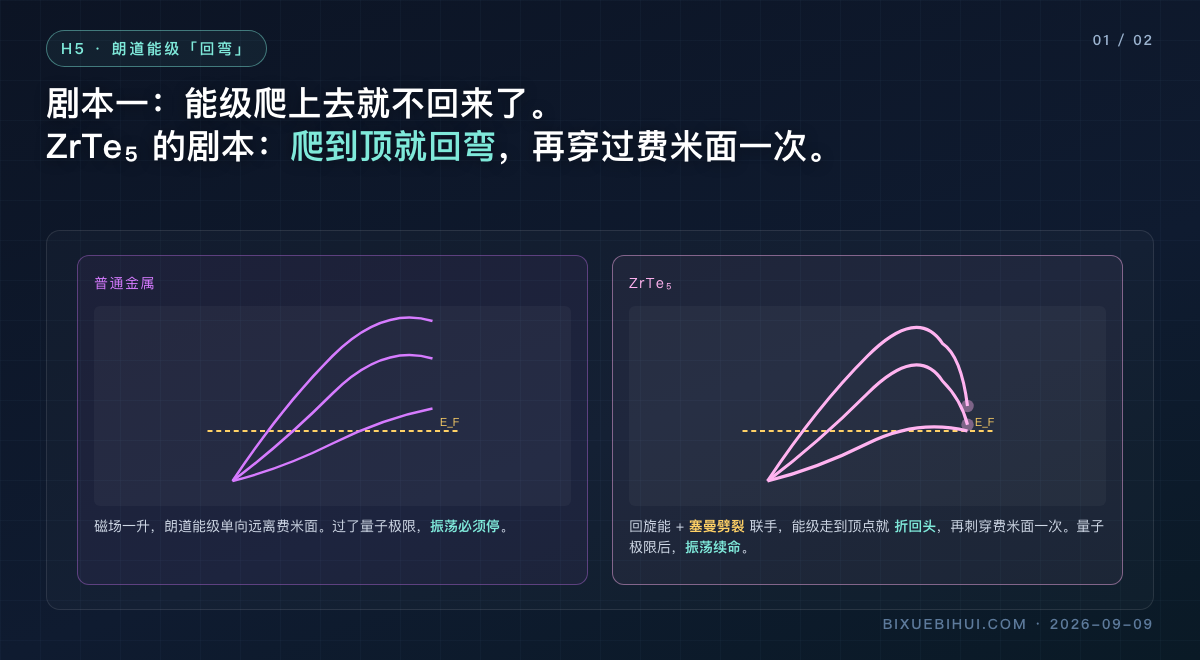 H5 · 朗道能级「回弯」

01 / 02

剧本一：能级爬上去就不回来了。
$ZrTe_5$ 的剧本：爬到顶就回弯，再穿过费米面一次。

普通金属

E_F

磁场一升，朗道能级单向远离费米面。过了量子极限，振荡必须停。

$ZrTe_5$

E_F

回旋能 + 塞曼劈裂 联手，能级走到顶点就 折回头，再刺穿费米面一次。量子极限后，振荡续命。

BIXUEBIHUI.COM · 2026-09-09